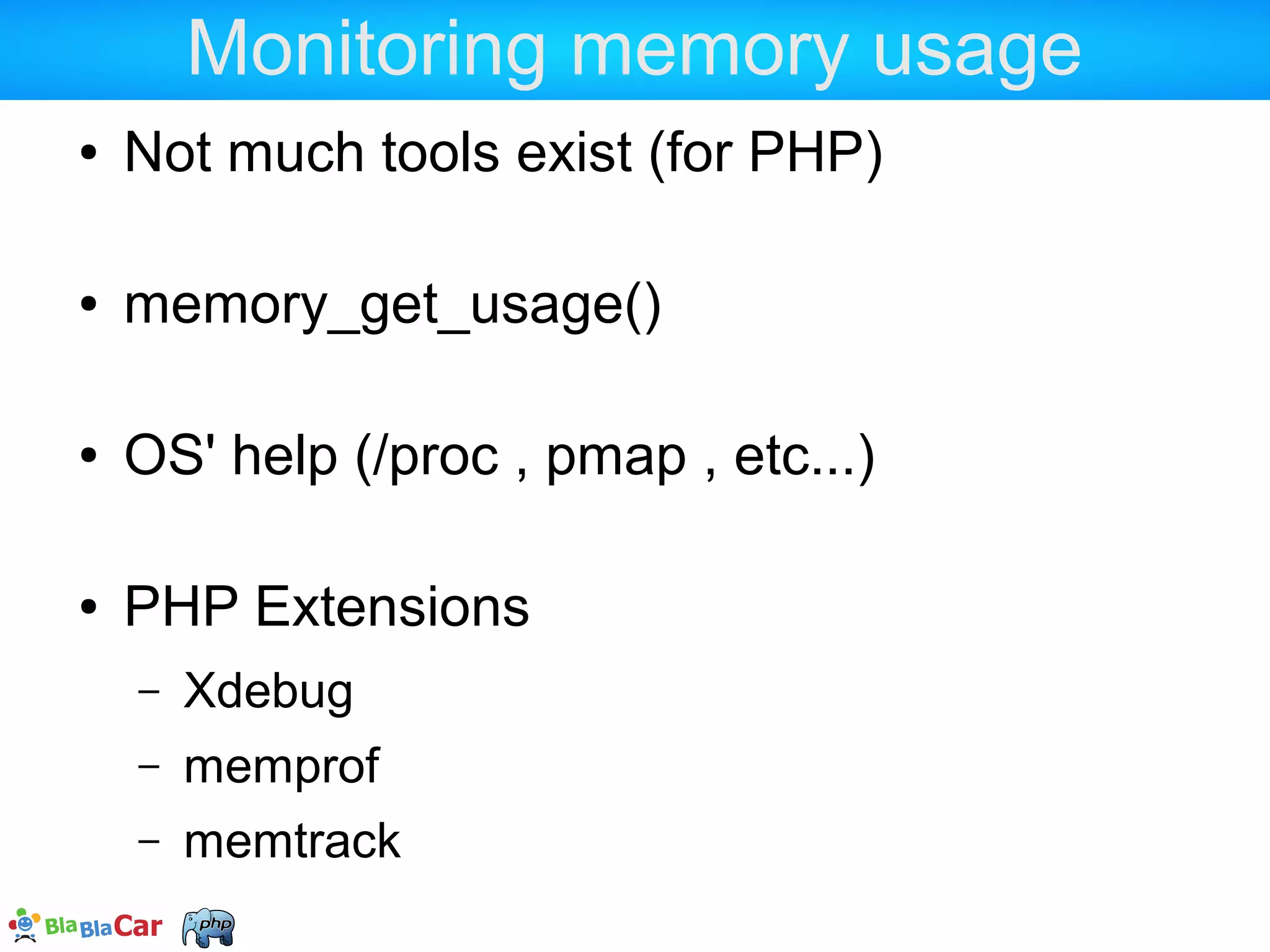 Monitoring memory usage

• Not much tools exist (for PHP)

• memory_get_usage()

• OS' help (/proc , pmap , etc...)

• PHP Extensions
– Xdebug
– memprof
– memtrack

BlaBlaCar php